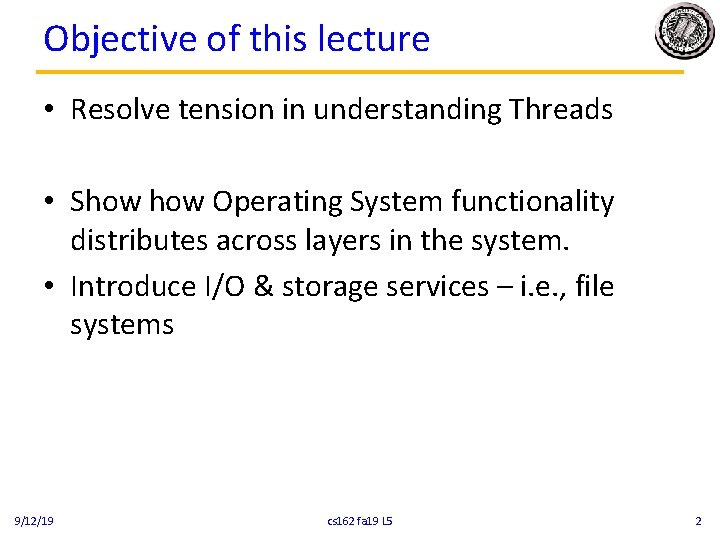 Objective of this lecture

• Resolve tension in understanding Threads

• Show how Operating System functionality distributes across layers in the system.

• Introduce I/O & storage services – i.e., file systems

9/12/19

cs162 fa19 L5

2